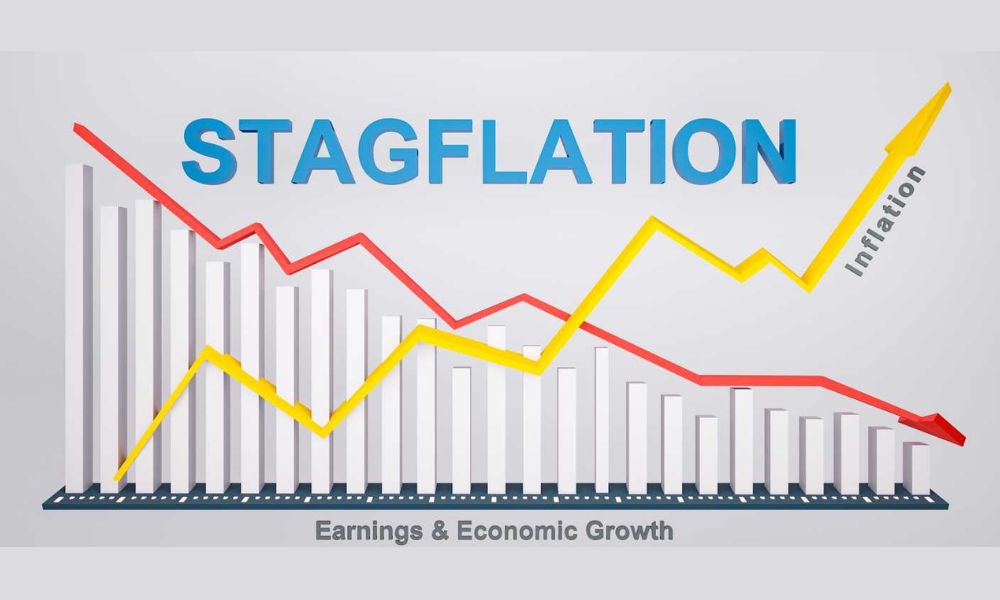 STAGFLATION

Inflation

Earnings & Economic Growth